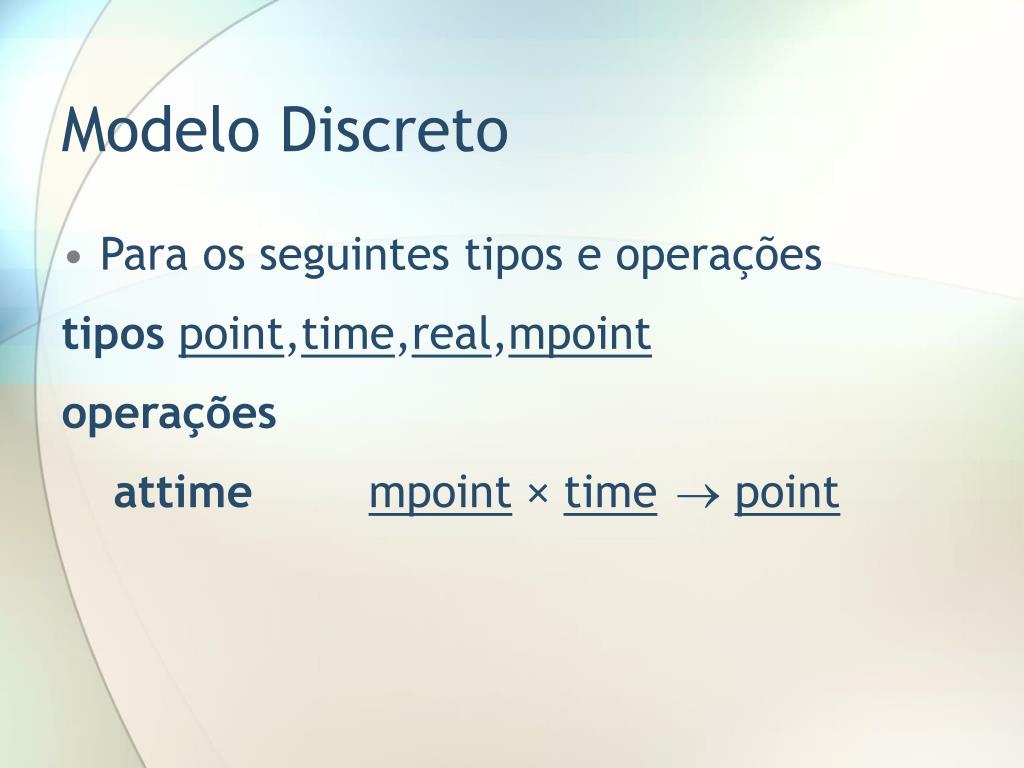 Modelo Discreto

• Para os seguintes tipos e operações

tipos point,time,real,mpoint

operações

attime mpoint × time → point